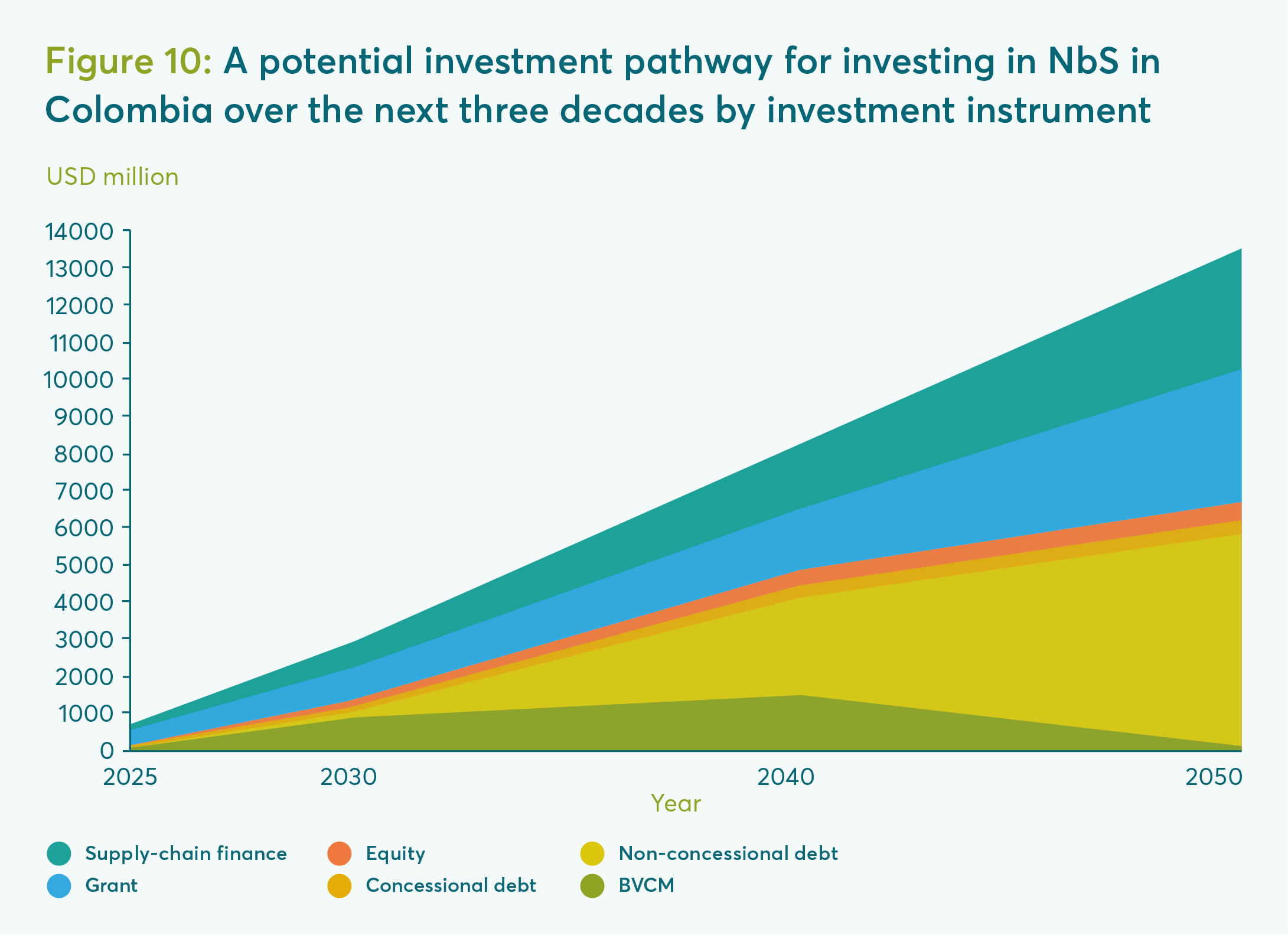 Figure 10: A potential investment pathway for investing in NbS in Colombia over the next three decades by investment instrument

USD million

14000
13000
12000
11000
10000
9000
8000
7000
6000
5000
4000
3000
2000
1000
0

2025
2030
2040
2050
Year

Supply-chain finance
Grant
Equity
Concessional debt
Non-concessional debt
BVCM